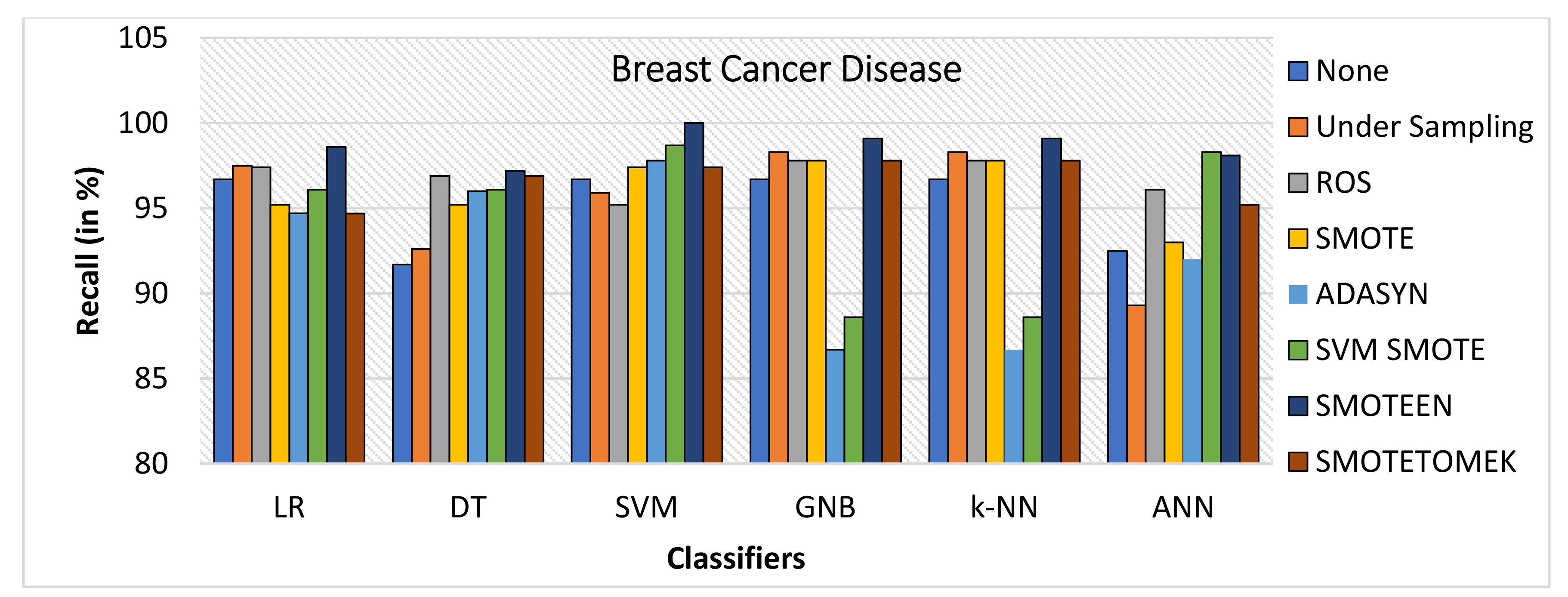 Breast Cancer Disease

Recall (in %)

105
100
95
90
85
80

LR
DT
SVM
GNB
k-NN
ANN

Classifiers

None
Under Sampling
ROS
SMOTE
ADASYN
SVM SMOTE
SMOTEEN
SMOTETOMEK